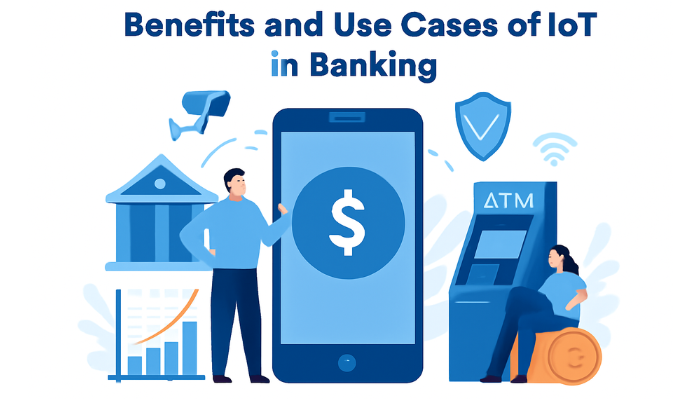 Benefits and Use Cases of IoT in Banking

$

ATM